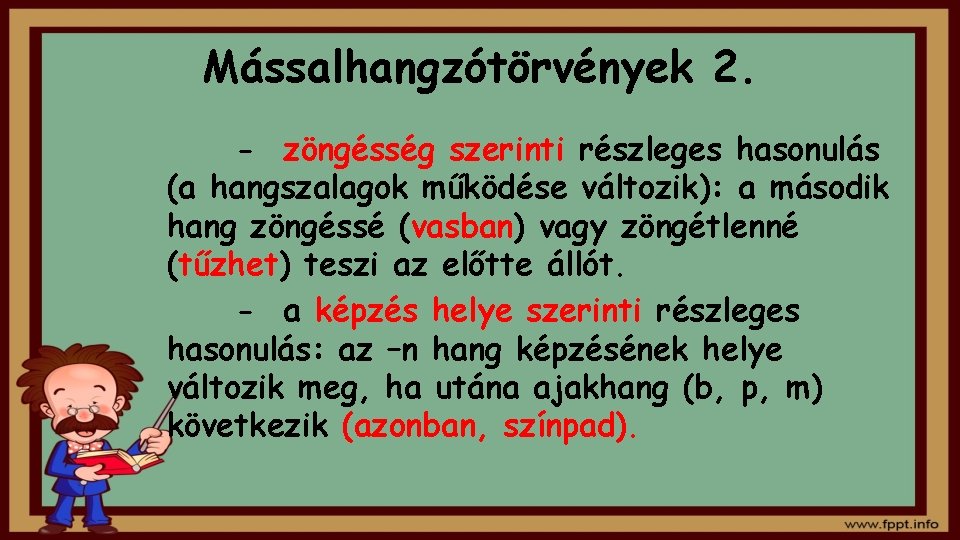 Mássalhangzótörvények 2.

- zöngésség szerinti részleges hasonulás (a hangszalagok működése változik): a második hang zöngéssé (vasban) vagy zöngétlenné (tűzhet) teszi az előtte állót.

- a képzés helye szerinti részleges hasonulás: az –n hang képzésének helye változik meg, ha utána ajakhang (b, p, m) következik (azonban, színpad).

www.fppt.info